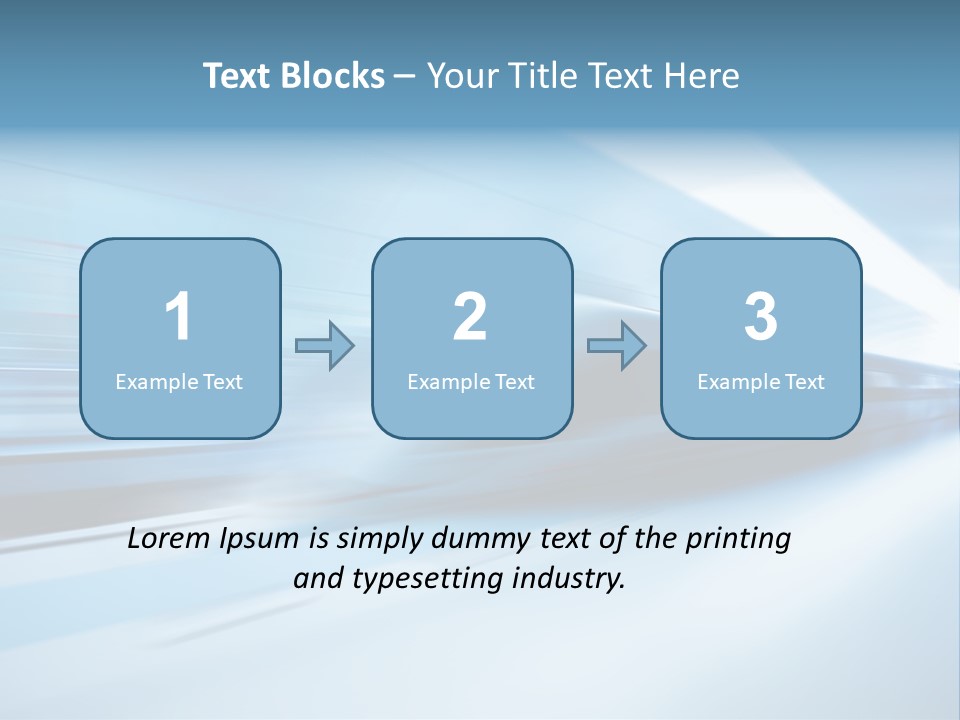 Text Blocks – Your Title Text Here

1
Example Text

2
Example Text

3
Example Text

Lorem Ipsum is simply dummy text of the printing and typesetting industry.